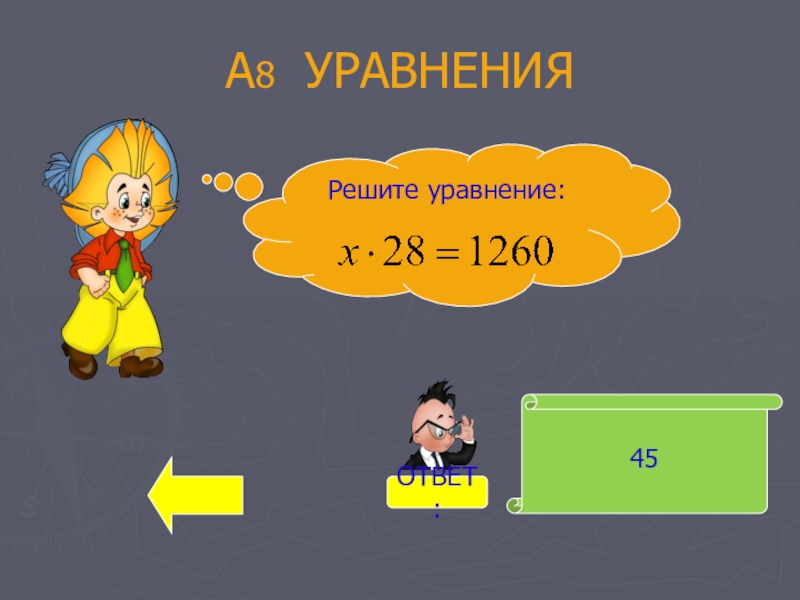 А8 УРАВНЕНИЯ

Решите уравнение:

$x \cdot 28 = 1260$

ОТВЕТ:

45